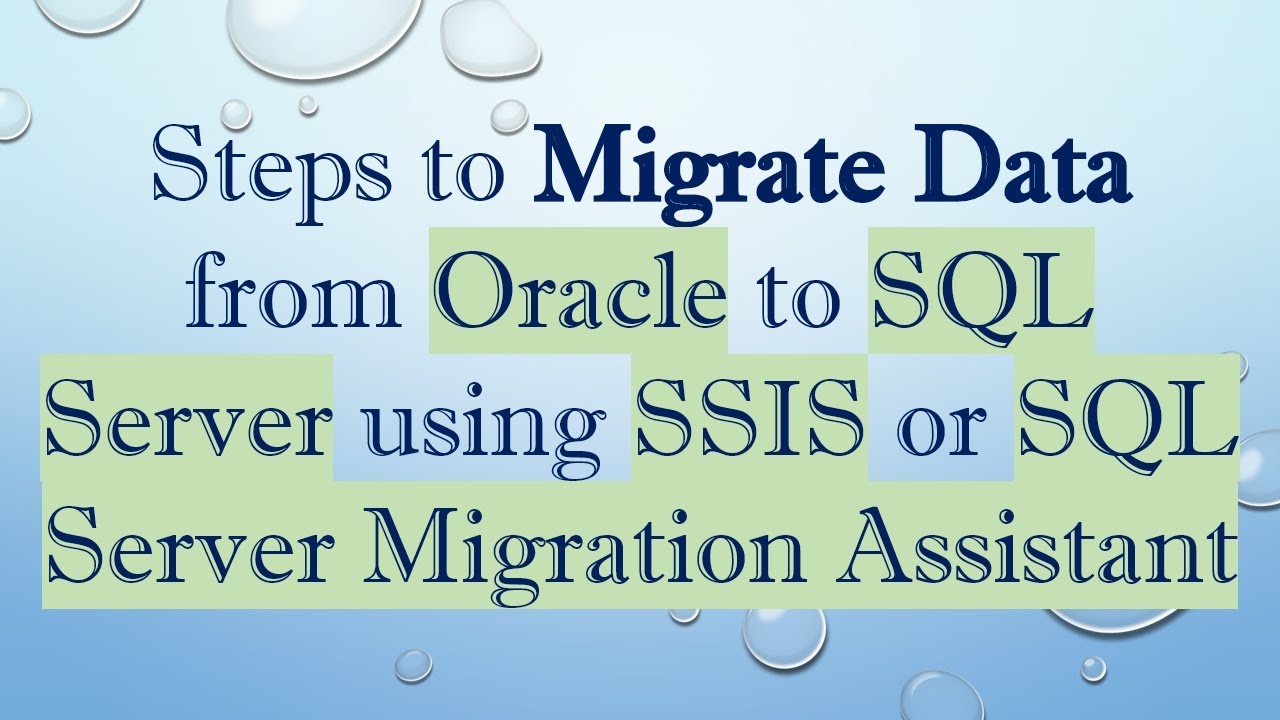 Steps to Migrate Data from Oracle to SQL Server using SSIS or SQL Server Migration Assistant